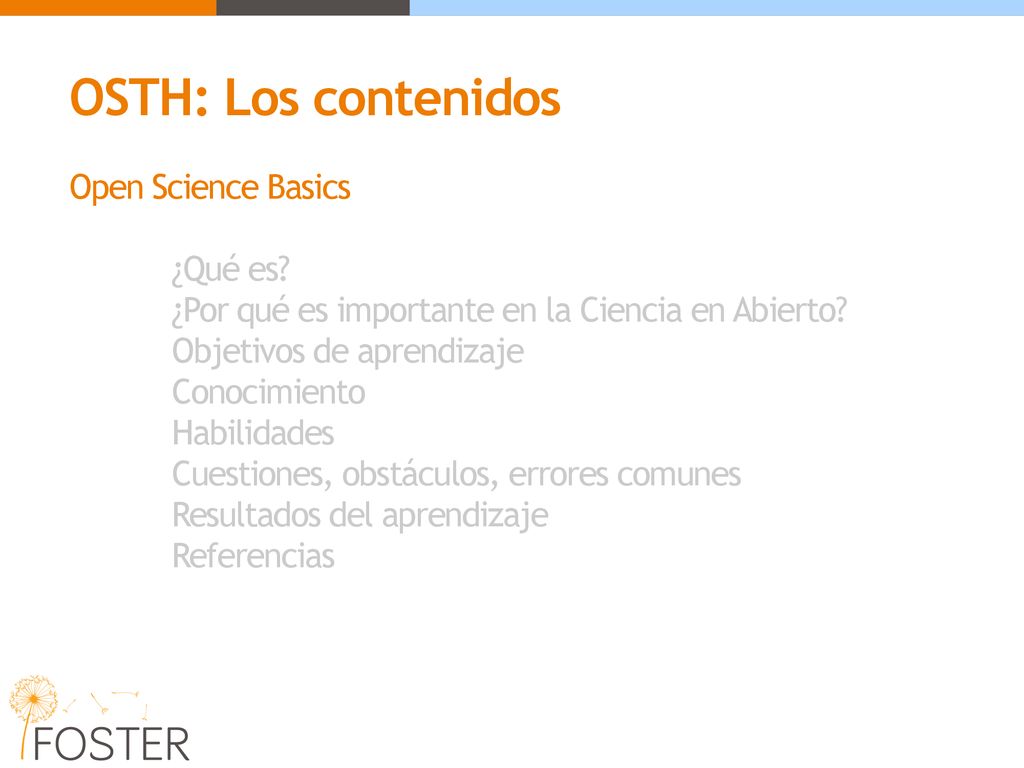 OSTH: Los contenidos

Open Science Basics

¿Qué es?
¿Por qué es importante en la Ciencia en Abierto?
Objetivos de aprendizaje
Conocimiento
Habilidades
Cuestiones, obstáculos, errores comunes
Resultados del aprendizaje
Referencias

FOSTER